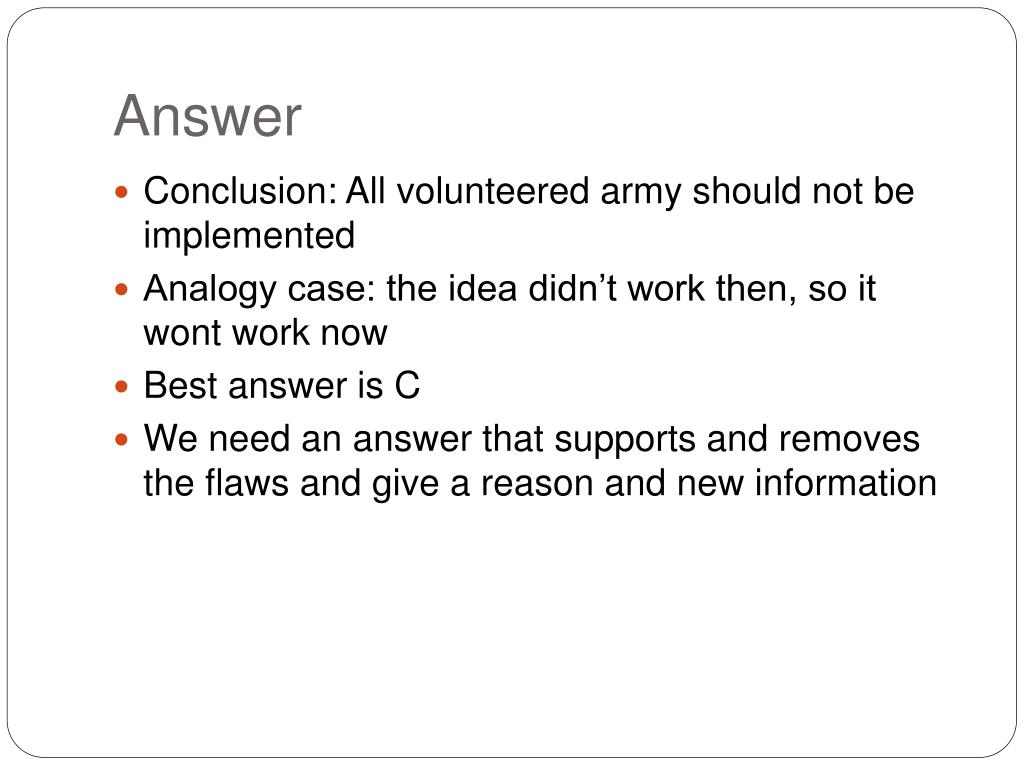 Answer

- Conclusion: All volunteered army should not be implemented
- Analogy case: the idea didn’t work then, so it wont work now
- Best answer is C
- We need an answer that supports and removes the flaws and give a reason and new information